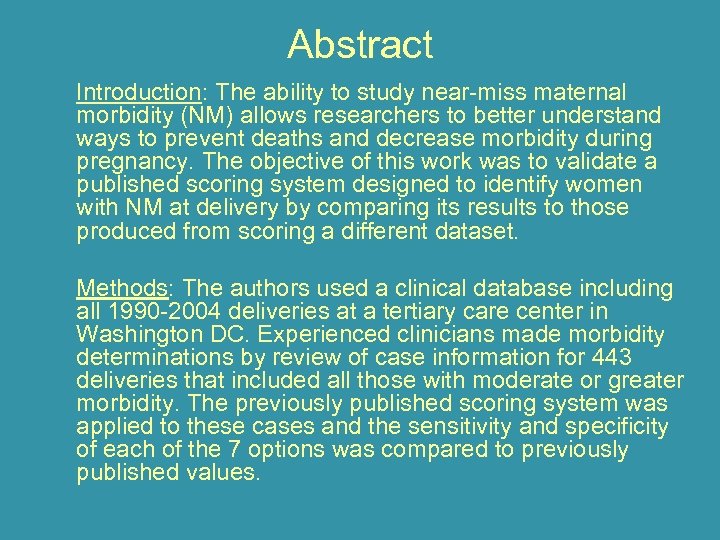 Abstract

Introduction: The ability to study near-miss maternal morbidity (NM) allows researchers to better understand ways to prevent deaths and decrease morbidity during pregnancy. The objective of this work was to validate a published scoring system designed to identify women with NM at delivery by comparing its results to those produced from scoring a different dataset.

Methods: The authors used a clinical database including all 1990-2004 deliveries at a tertiary care center in Washington DC. Experienced clinicians made morbidity determinations by review of case information for 443 deliveries that included all those with moderate or greater morbidity. The previously published scoring system was applied to these cases and the sensitivity and specificity of each of the 7 options was compared to previously published values.